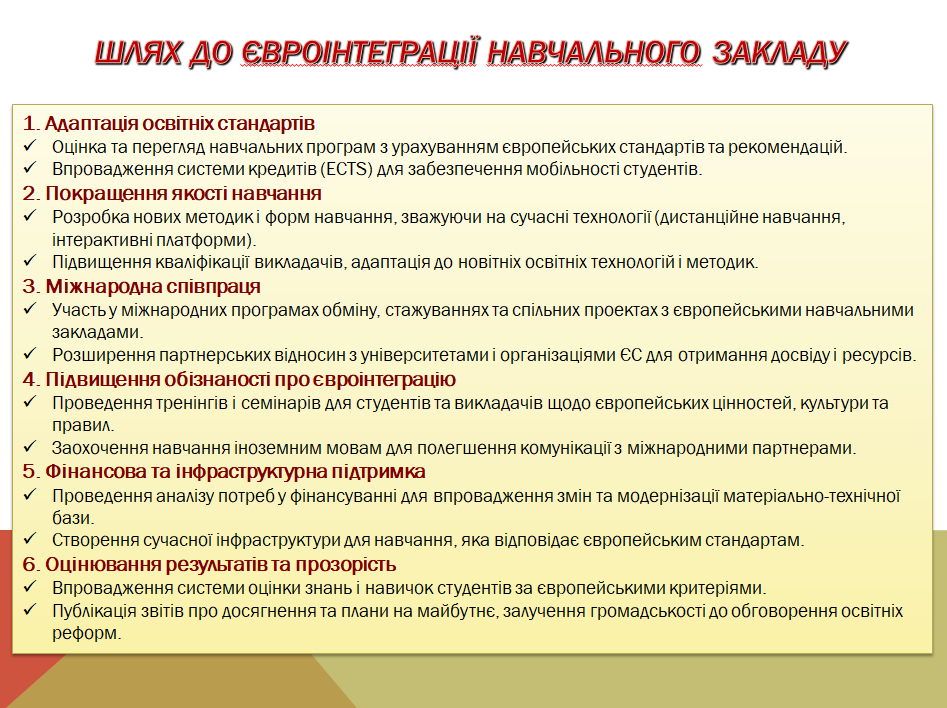 ШЛЯХ ДО ЄВРОІНТЕГРАЦІЇ НАВЧАЛЬНОГО ЗАКЛАДУ

1. Адаптація освітніх стандартів
✓ Оцінка та перегляд навчальних програм з урахуванням європейських стандартів та рекомендацій.
✓ Впровадження системи кредитів (ECTS) для забезпечення мобільності студентів.

2. Покращення якості навчання
✓ Розробка нових методик і форм навчання, зважуючи на сучасні технології (дистанційне навчання, інтерактивні платформи).
✓ Підвищення кваліфікації викладачів, адаптація до новітніх освітніх технологій і методик.

3. Міжнародна співпраця
✓ Участь у міжнародних програмах обміну, стажуваннях та спільних проектах з європейськими навчальними закладами.
✓ Розширення партнерських відносин з університетами і організаціями ЄС для отримання досвіду і ресурсів.

4. Підвищення обізнаності про євроінтеграцію
✓ Проведення тренінгів і семінарів для студентів та викладачів щодо європейських цінностей, культури та правил.
✓ Заохочення навчання іноземним мовам для полегшення комунікації з міжнародними партнерами.

5. Фінансова та інфраструктурна підтримка
✓ Проведення аналізу потреб у фінансуванні для впровадження змін та модернізації матеріально-технічної бази.
✓ Створення сучасної інфраструктури для навчання, яка відповідає європейським стандартам.

6. Оцінювання результатів та прозорість
✓ Впровадження системи оцінки знань і навичок студентів за європейськими критеріями.
✓ Публікація звітів про досягнення та плани на майбутнє, залучення громадськості до обговорення освітніх реформ.